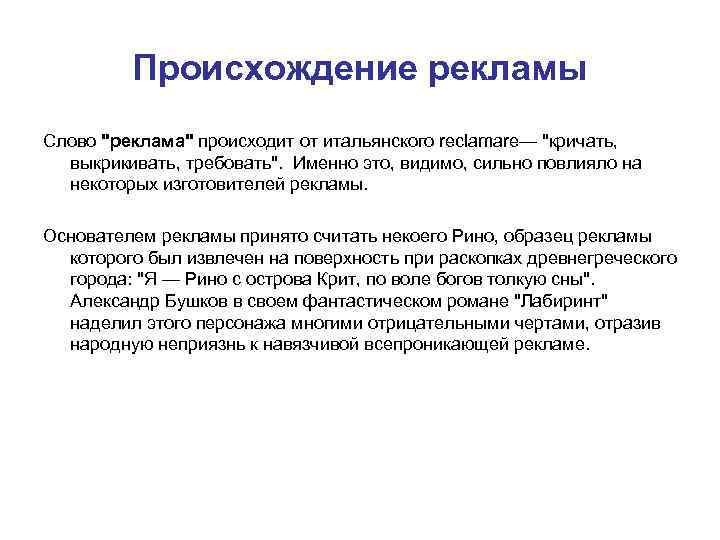 Происхождение рекламы

Слово "реклама" происходит от итальянского reclamare— "кричать, выкрикивать, требовать". Именно это, видимо, сильно повлияло на некоторых изготовителей рекламы.

Основателем рекламы принято считать некоего Рино, образец рекламы которого был извлечен на поверхность при раскопках древнегреческого города: "Я — Рино с острова Крит, по воле богов толкую сны". Александр Бушков в своем фантастическом романе "Лабиринт" наделил этого персонажа многими отрицательными чертами, отразив народную неприязнь к навязчивой всепроникающей рекламе.